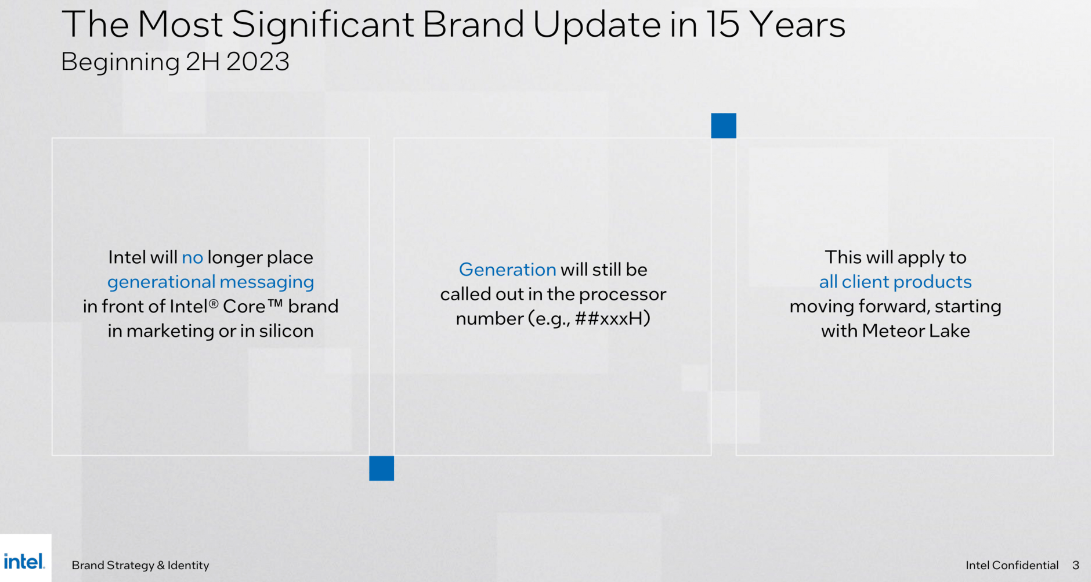 The Most Significant Brand Update in 15 Years
Beginning 2H 2023

Intel will no longer place generational messaging in front of Intel® Core™ brand in marketing or in silicon

Generation will still be called out in the processor number (e.g., ##xxxH)

This will apply to all client products moving forward, starting with Meteor Lake

intel.

Brand Strategy & Identity

Intel Confidential 3